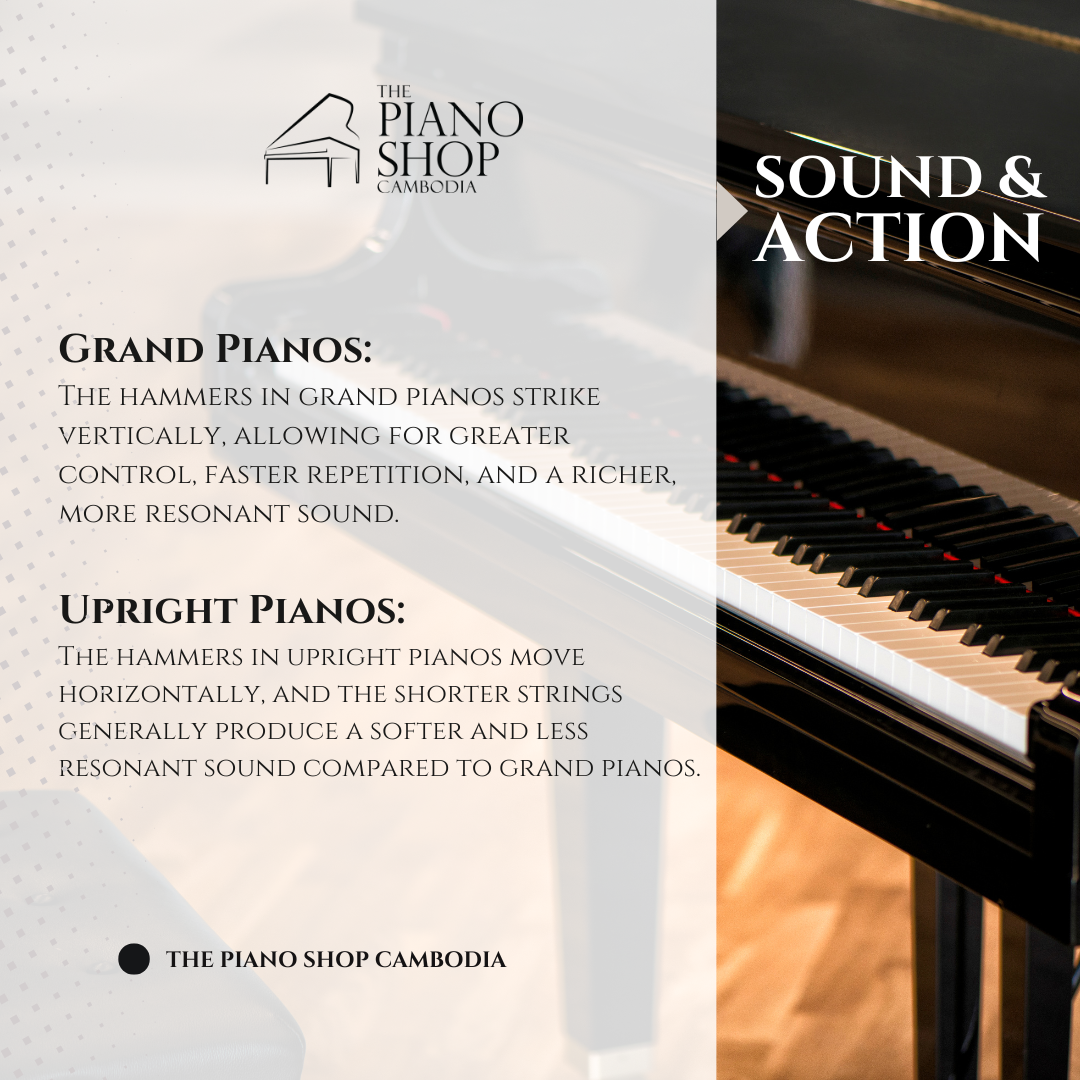 THE
PIANO
SHOP
CAMBODIA

SOUND &
ACTION

Grand Pianos:
The hammers in grand pianos strike vertically, allowing for greater control, faster repetition, and a richer, more resonant sound.

Upright Pianos:
The hammers in upright pianos move horizontally, and the shorter strings generally produce a softer and less resonant sound compared to grand pianos.

THE PIANO SHOP CAMBODIA